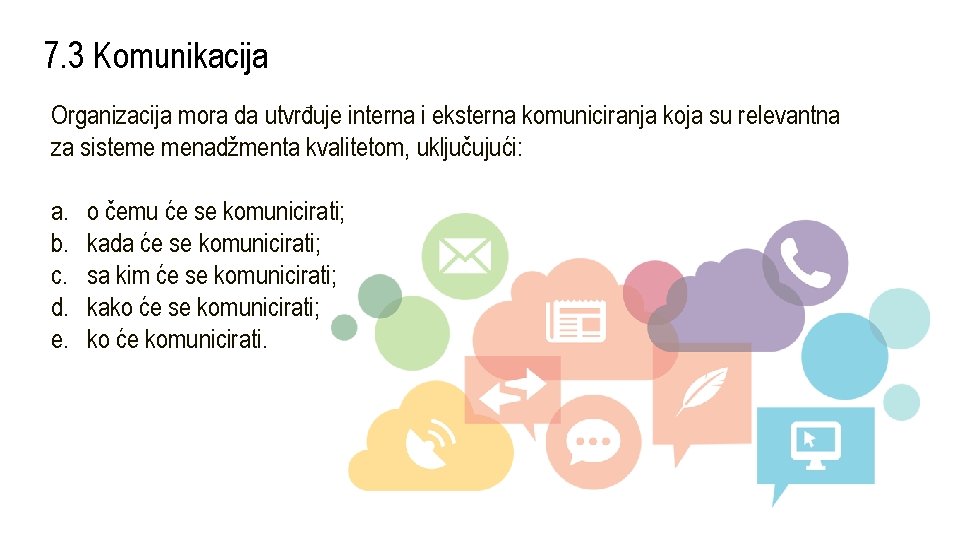 7.3 Komunikacija

Organizacija mora da utvrđuje interna i eksterna komuniciranja koja su relevantna za sisteme menadžmenta kvalitetom, uključujući:

a. o čemu će se komunicirati;
b. kada će se komunicirati;
c. sa kim će se komunicirati;
d. kako će se komunicirati;
e. ko će komunicirati.